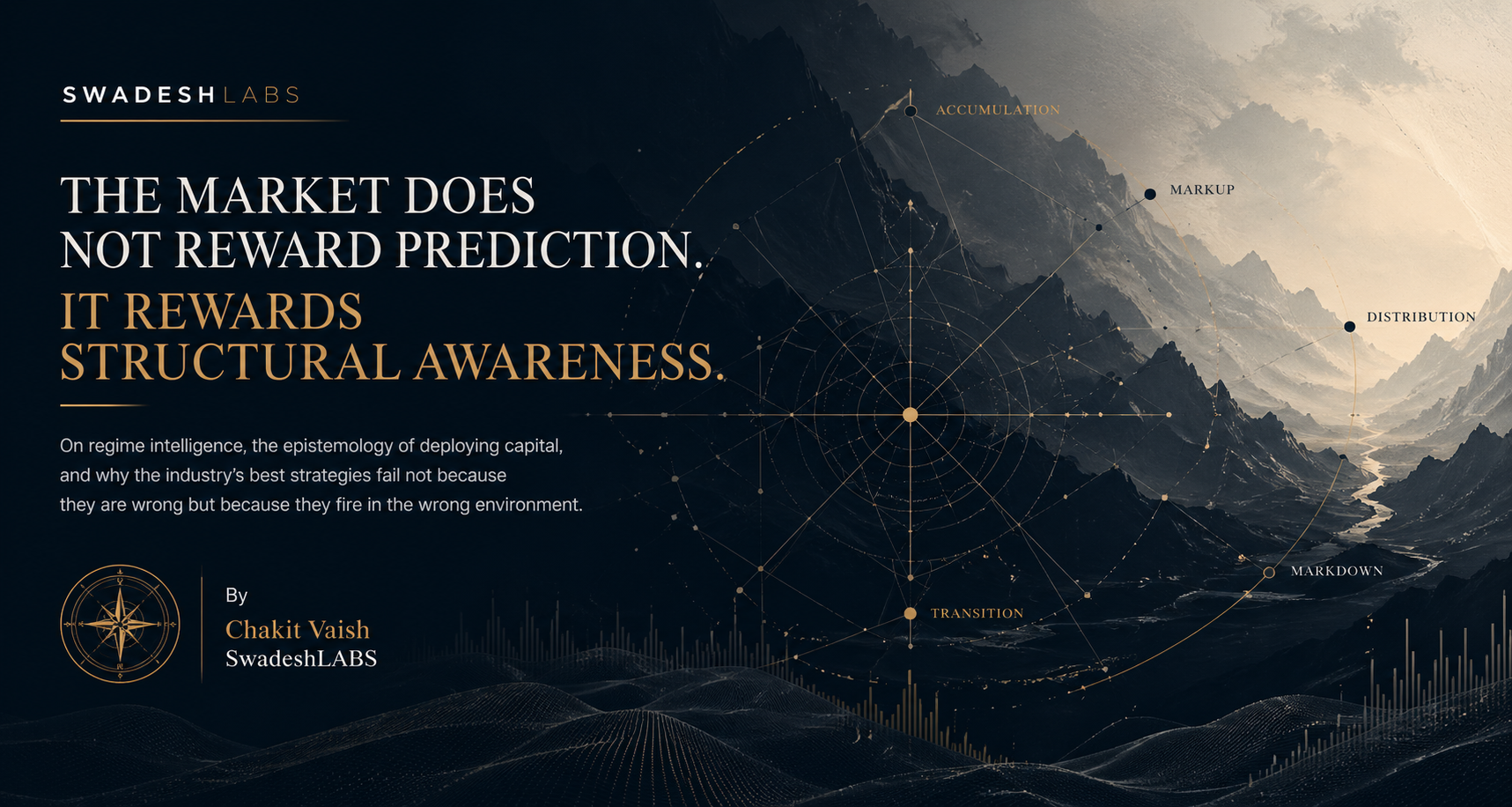 SWADESHLABS

THE MARKET DOES NOT REWARD PREDICTION.
IT REWARDS STRUCTURAL AWARENESS.

On regime intelligence, the epistemology of deploying capital, and why the industry's best strategies fail not because they are wrong but because they fire in the wrong environment.

By
Chakit Vaish
SwadeshLABS

ACCUMULATION
MARKUP
DISTRIBUTION
MARKDOWN
TRANSITION